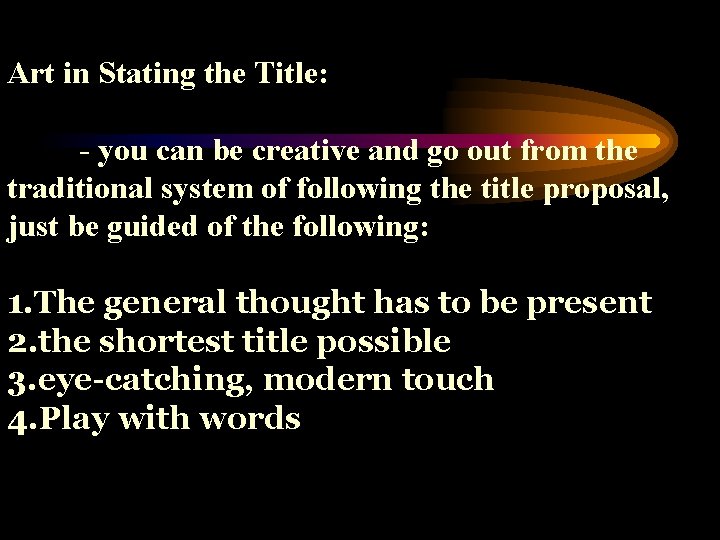 Art in Stating the Title:

- you can be creative and go out from the traditional system of following the title proposal, just be guided of the following:

1.The general thought has to be present
2.the shortest title possible
3.eye-catching, modern touch
4.Play with words